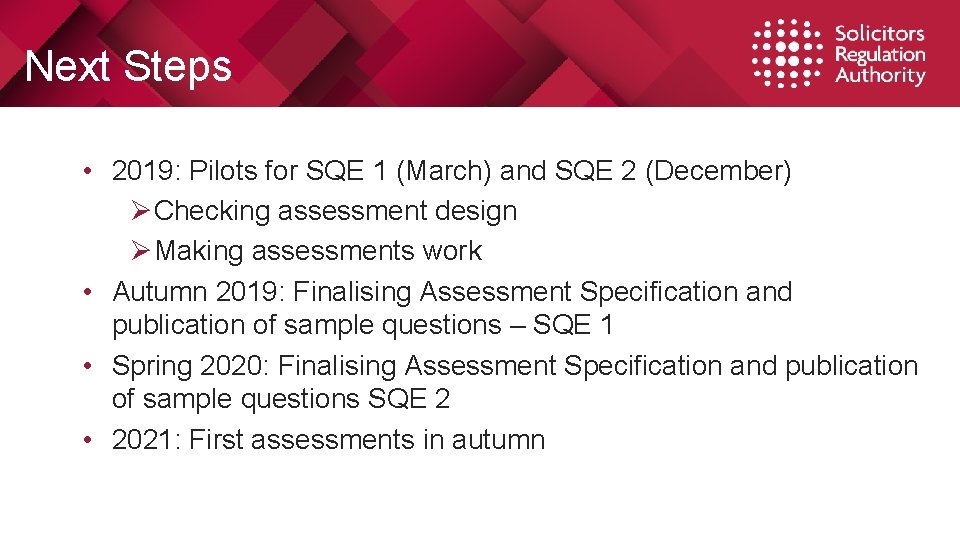 Next Steps

Solicitors Regulation Authority

• 2019: Pilots for SQE 1 (March) and SQE 2 (December)
 ➢ Checking assessment design
 ➢ Making assessments work
• Autumn 2019: Finalising Assessment Specification and publication of sample questions – SQE 1
• Spring 2020: Finalising Assessment Specification and publication of sample questions SQE 2
• 2021: First assessments in autumn